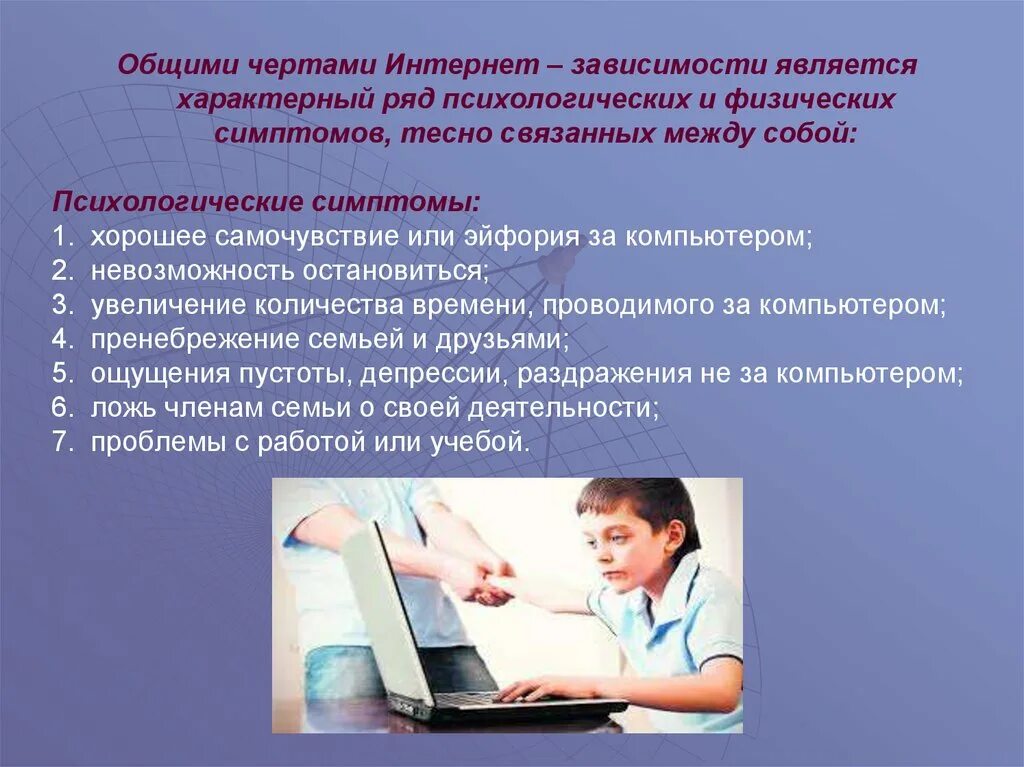 Общими чертами Интернет – зависимости является характерный ряд психологических и физических симптомов, тесно связанных между собой:

Психологические симптомы:
1. хорошее самочувствие или эйфория за компьютером;
2. невозможность остановиться;
3. увеличение количества времени, проводимого за компьютером;
4. пренебрежение семьей и друзьями;
5. ощущения пустоты, депрессии, раздражения не за компьютером;
6. ложь членам семьи о своей деятельности;
7. проблемы с работой или учебой.